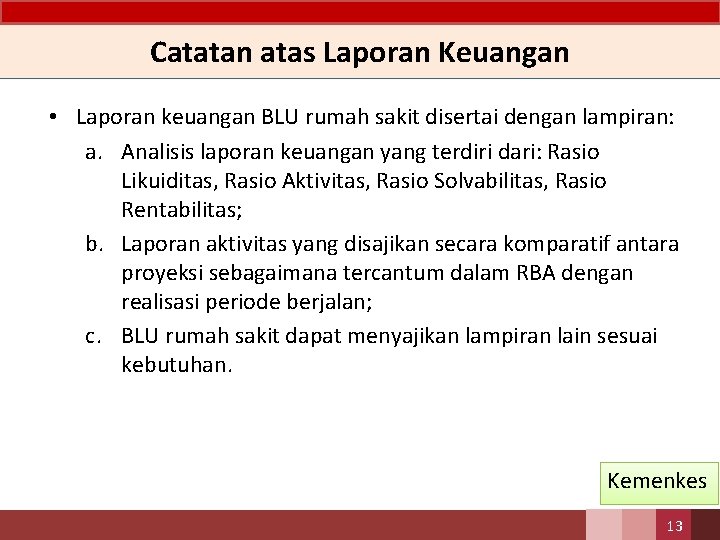 Catatan atas Laporan Keuangan

• Laporan keuangan BLU rumah sakit disertai dengan lampiran:

a. Analisis laporan keuangan yang terdiri dari: Rasio Likuiditas, Rasio Aktivitas, Rasio Solvabilitas, Rasio Rentabilitas;

b. Laporan aktivitas yang disajikan secara komparatif antara proyeksi sebagaimana tercantum dalam RBA dengan realisasi periode berjalan;

c. BLU rumah sakit dapat menyajikan lampiran lain sesuai kebutuhan.

Kemenkes

13